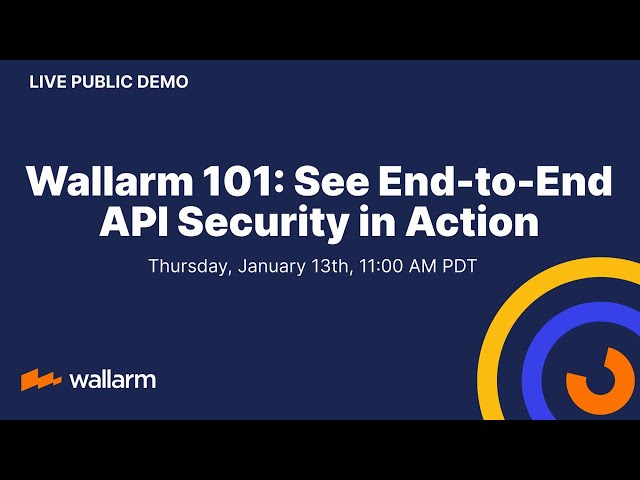 LIVE PUBLIC DEMO

Wallarm 101: See End-to-End API Security in Action

Thursday, January 13th, 11:00 AM PDT

wallarm